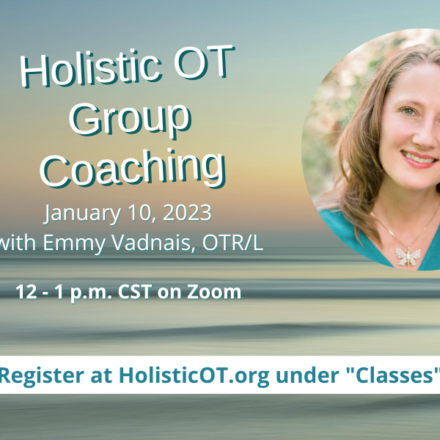 Holistic OT Group Coaching

January 10, 2023
with Emmy Vadnais, OTR/L

12 - 1 p.m. CST on Zoom

Register at HolisticOT.org under "Classes"